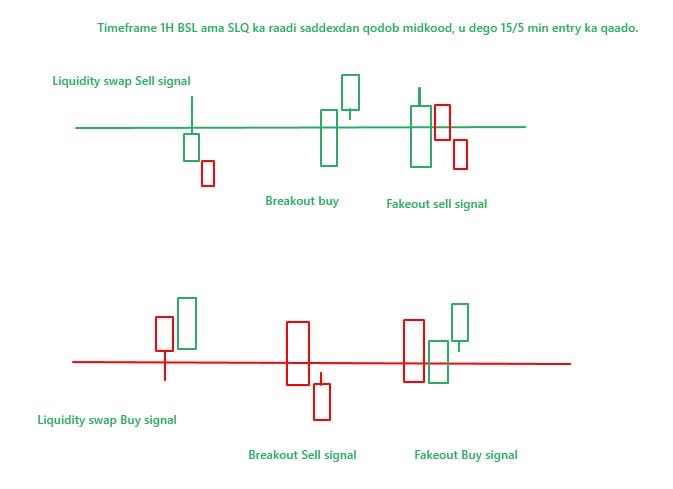 Timeframe 1H BSL ama SLQ ka raadi saddexdan qodob midkood, u dego 15/5 min entry ka qaado.

Liquidity swap Sell signal

Breakout buy

Fakeout sell signal

Liquidity swap Buy signal

Breakout Sell signal

Fakeout Buy signal